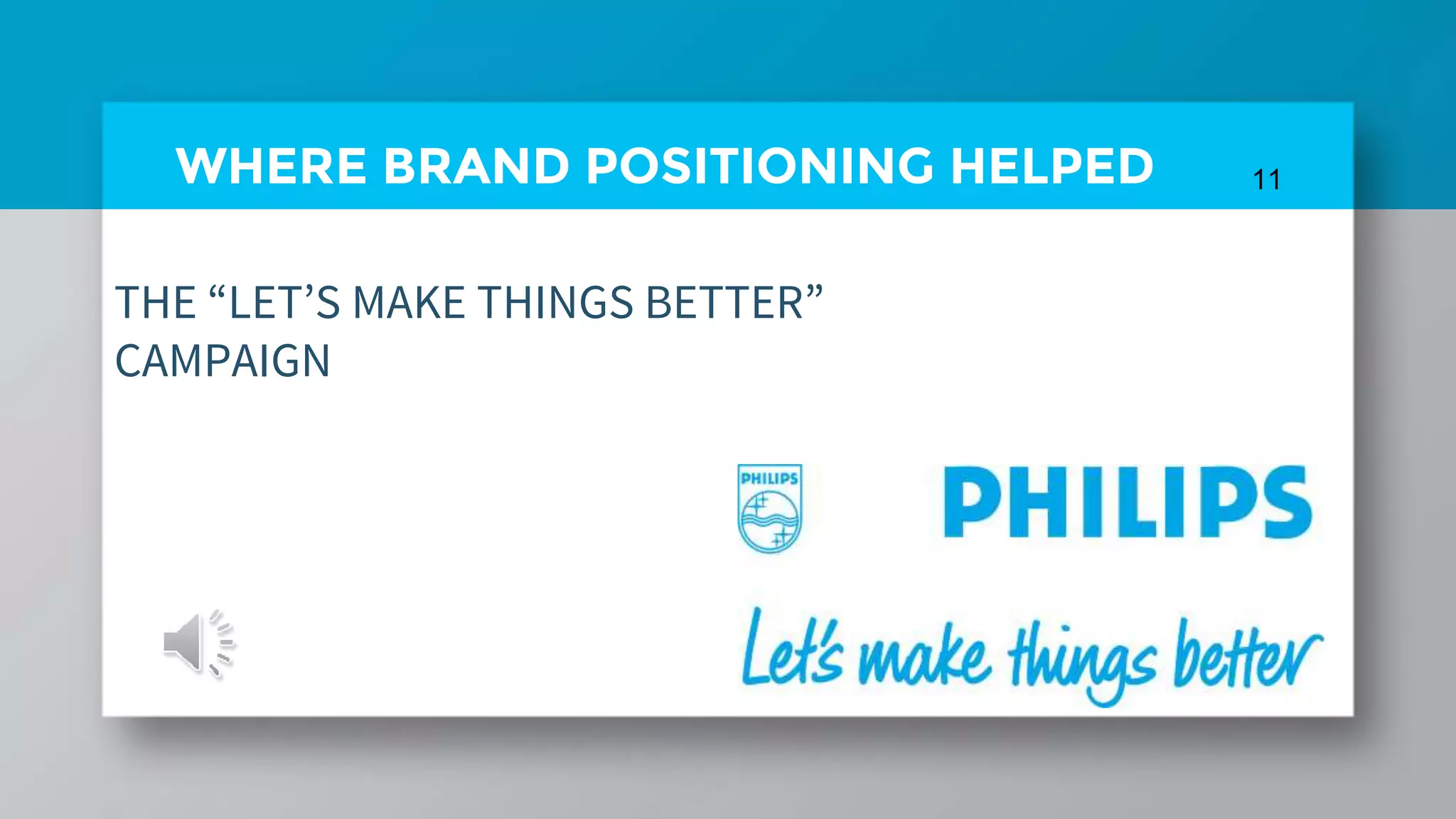 WHERE BRAND POSITIONING HELPED

11

THE “LET’S MAKE THINGS BETTER” CAMPAIGN

PHILIPS

PHILIPS

Let's make things better